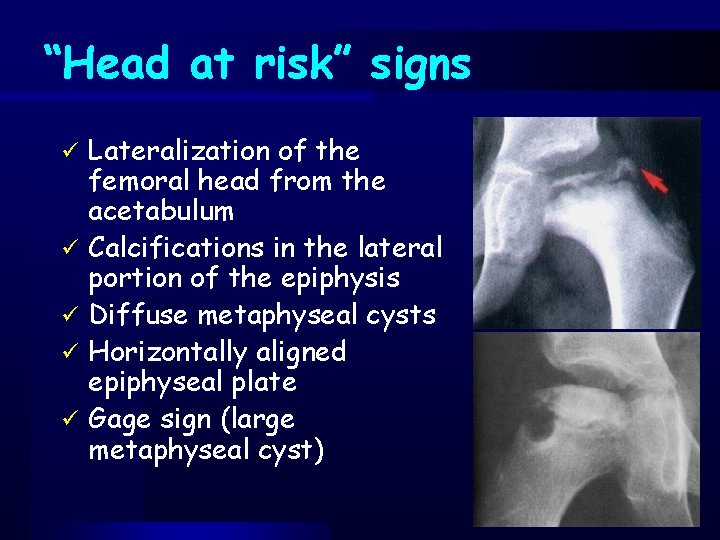 “Head at risk” signs

✓ Lateralization of the femoral head from the acetabulum
✓ Calcifications in the lateral portion of the epiphysis
✓ Diffuse metaphyseal cysts
✓ Horizontally aligned epiphyseal plate
✓ Gage sign (large metaphyseal cyst)